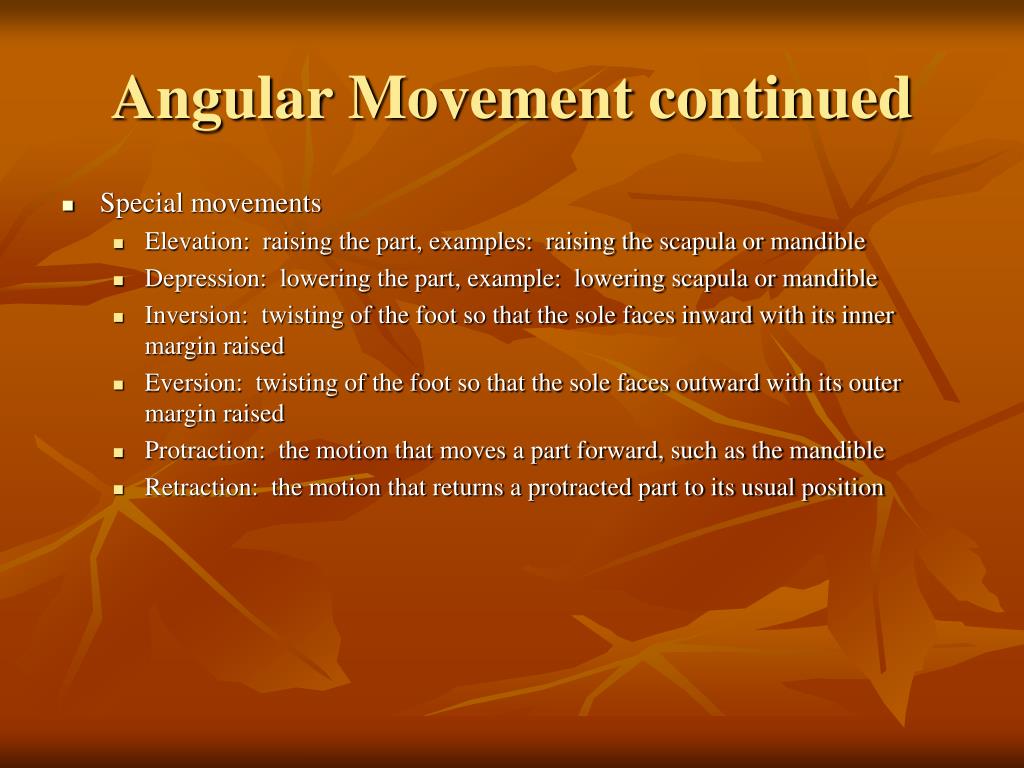 Angular Movement continued

- Special movements
  - Elevation:  raising the part, examples:  raising the scapula or mandible
  - Depression:  lowering the part, example:  lowering scapula or mandible
  - Inversion:  twisting of the foot so that the sole faces inward with its inner margin raised
  - Eversion:  twisting of the foot so that the sole faces outward with its outer margin raised
  - Protraction:  the motion that moves a part forward, such as the mandible
  - Retraction:  the motion that returns a protracted part to its usual position